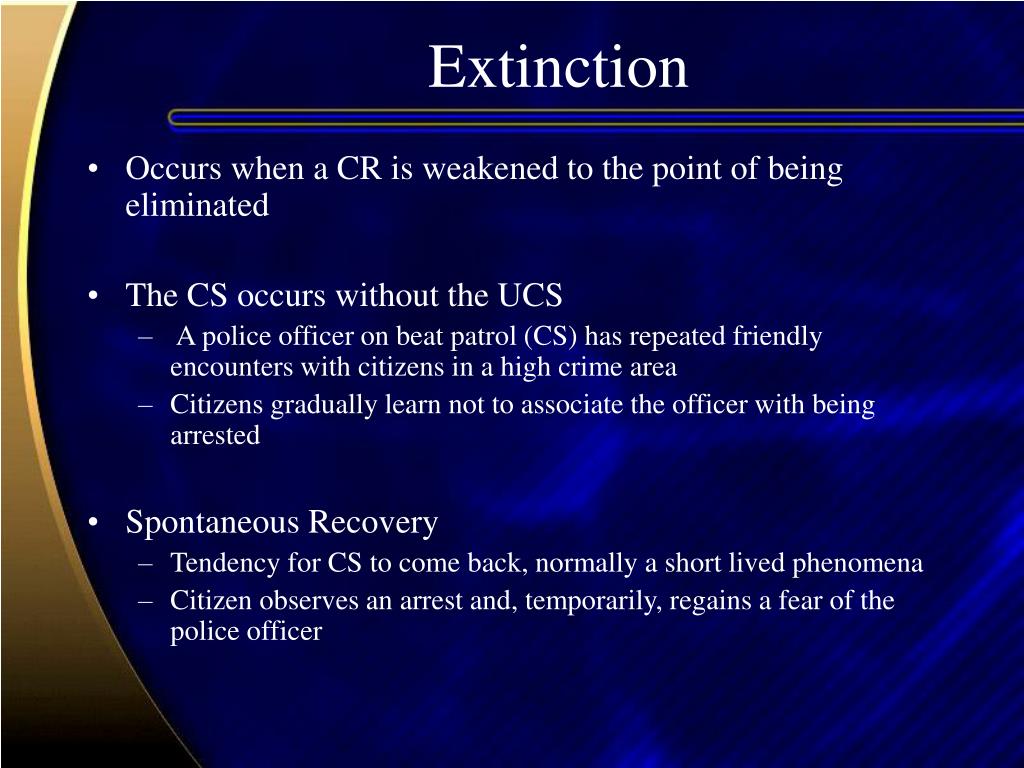 Extinction

• Occurs when a CR is weakened to the point of being eliminated

• The CS occurs without the UCS
– A police officer on beat patrol (CS) has repeated friendly encounters with citizens in a high crime area
– Citizens gradually learn not to associate the officer with being arrested

• Spontaneous Recovery
– Tendency for CS to come back, normally a short lived phenomena
– Citizen observes an arrest and, temporarily, regains a fear of the police officer